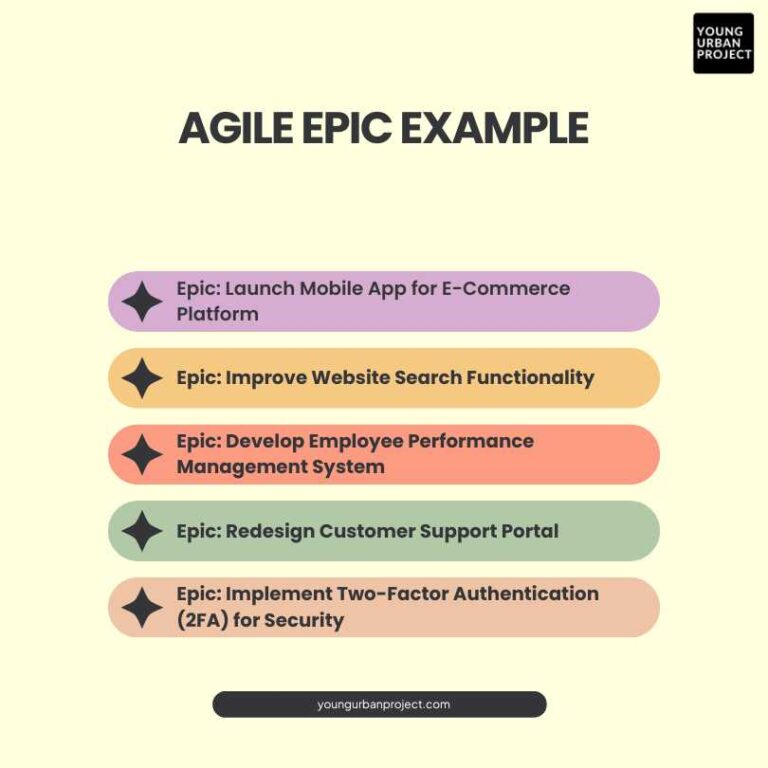 YOUNG URBAN PROJECT

AGILE EPIC EXAMPLE

Epic: Launch Mobile App for E-Commerce Platform

Epic: Improve Website Search Functionality

Epic: Develop Employee Performance Management System

Epic: Redesign Customer Support Portal

Epic: Implement Two-Factor Authentication (2FA) for Security

youngurbanproject.com